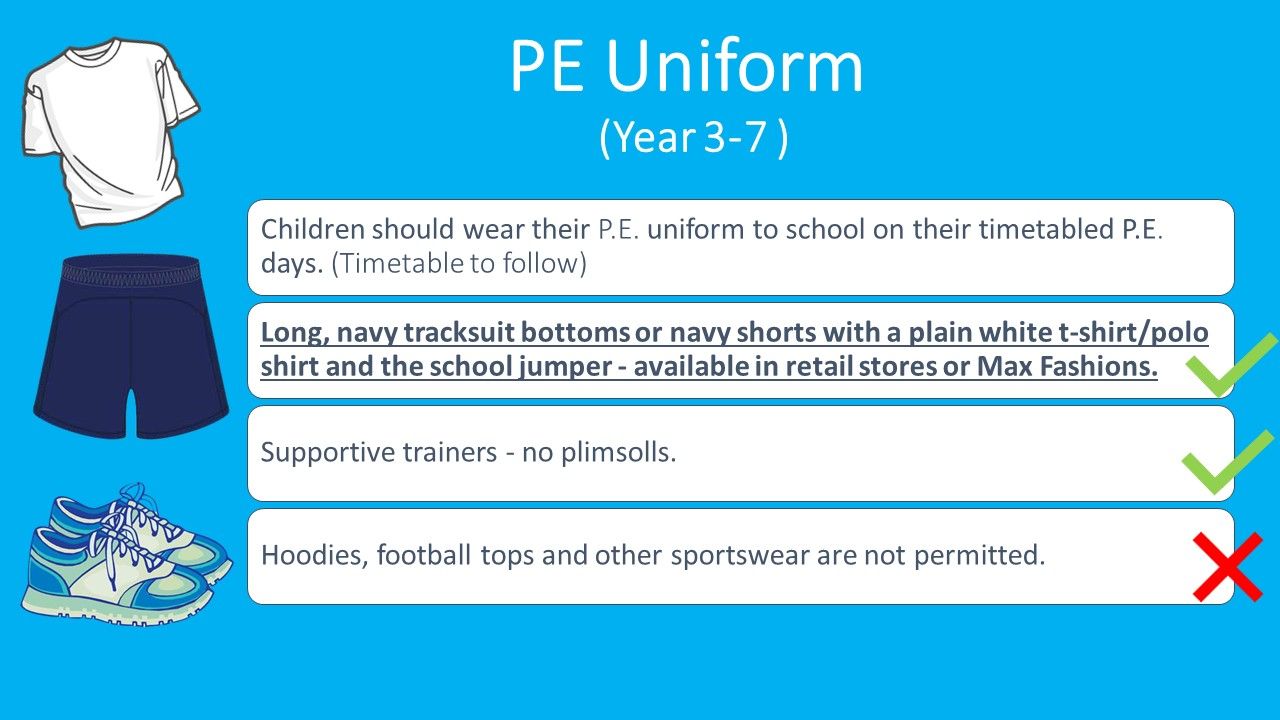 PE Uniform
(Year 3-7 )

Children should wear their P.E. uniform to school on their timetabled P.E. days. (Timetable to follow)

Long, navy tracksuit bottoms or navy shorts with a plain white t-shirt/polo shirt and the school jumper - available in retail stores or Max Fashions.

Supportive trainers - no plimsolls.

Hoodies, football tops and other sportswear are not permitted.